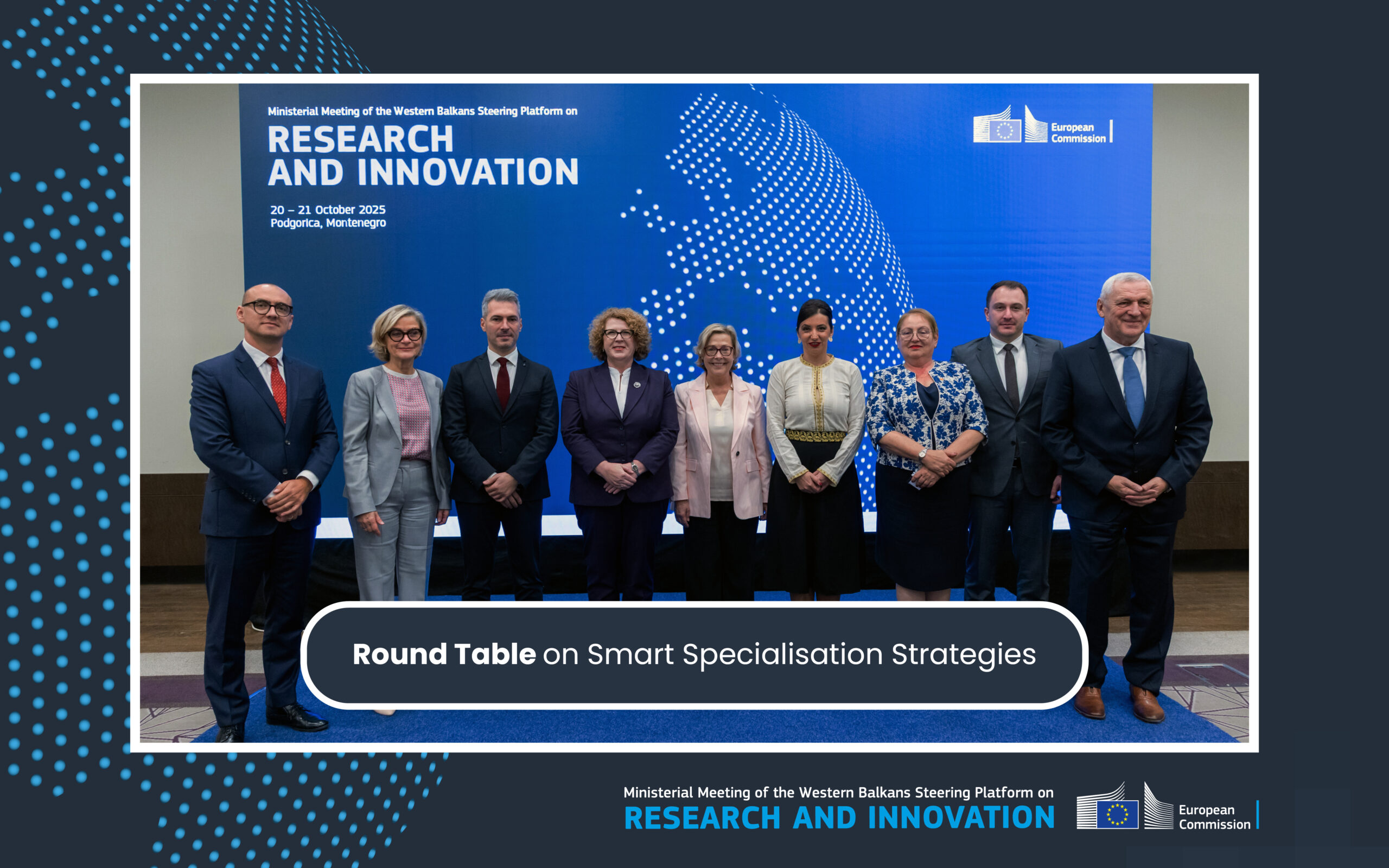 Ministerial Meeting of the Western Balkans Steering Platform on
RESEARCH AND INNOVATION

20 – 21 October 2025
Podgorica, Montenegro

European Commission

Round Table on Smart Specialisation Strategies

Ministerial Meeting of the Western Balkans Steering Platform on
RESEARCH AND INNOVATION

European Commission